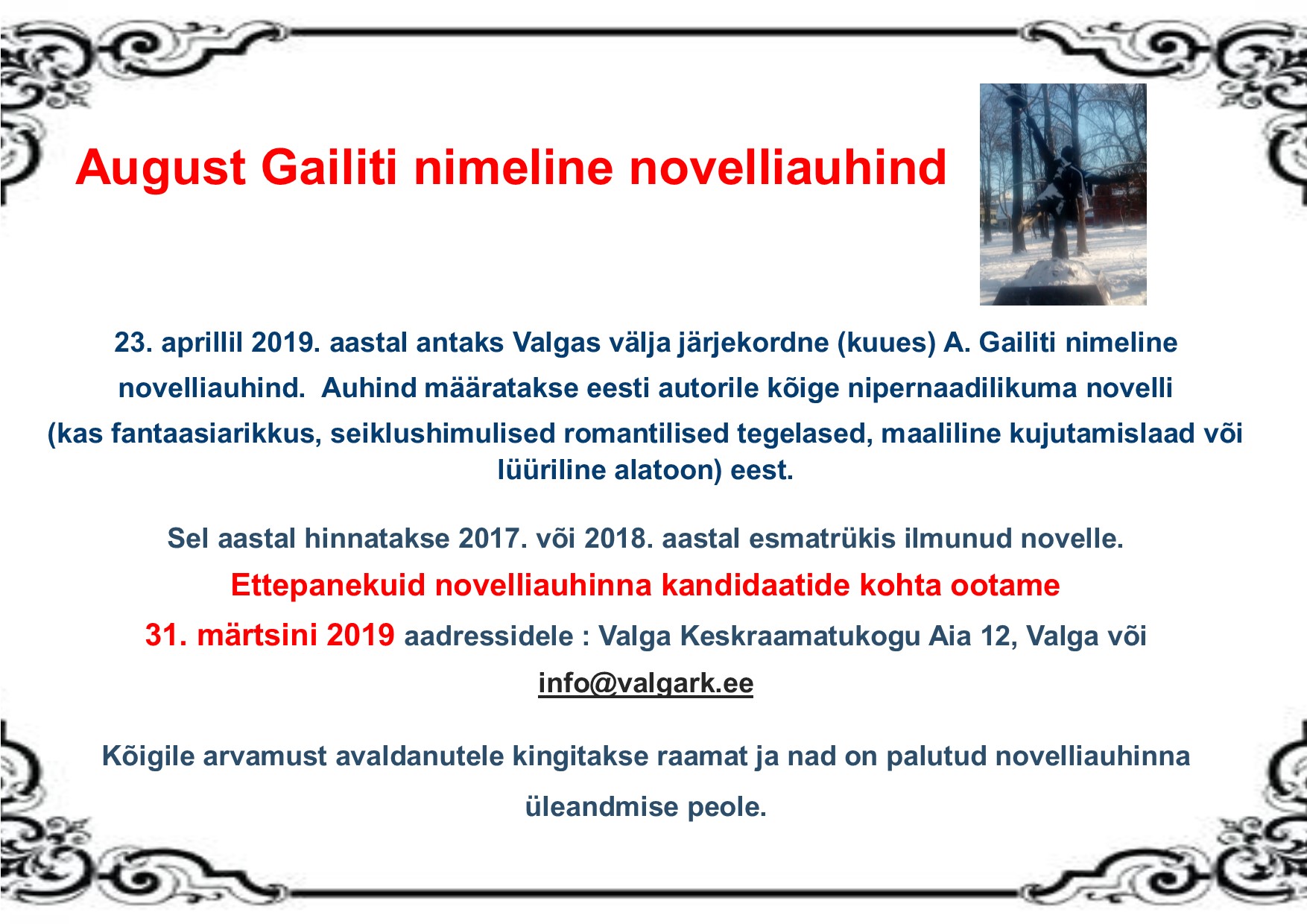 August Gailiti nimeline novelliauhind

23. aprillil 2019. aastal antaks Valgas välja järjekordne (kuues) A. Gailiti nimeline novelliauhind. Auhind määratakse eesti autorile kõige nipernaadilikuma novelli (kas fantaasiarikkus, seiklushimulised romantilised tegelased, maaliline kujutamislaad või lüüriline alatoon) eest.

Sel aastal hinnatakse 2017. või 2018. aastal esmatrükis ilmunud novelle.

Ettepanekuid novelliauhinna kandidaatide kohta ootame 31. märtsini 2019 aadressidele : Valga Keskraamatukogu Aia 12, Valga või info@valgark.ee

Kõigile arvamust avaldanutele kingitakse raamat ja nad on palutud novelliauhinna üleandmise peole.